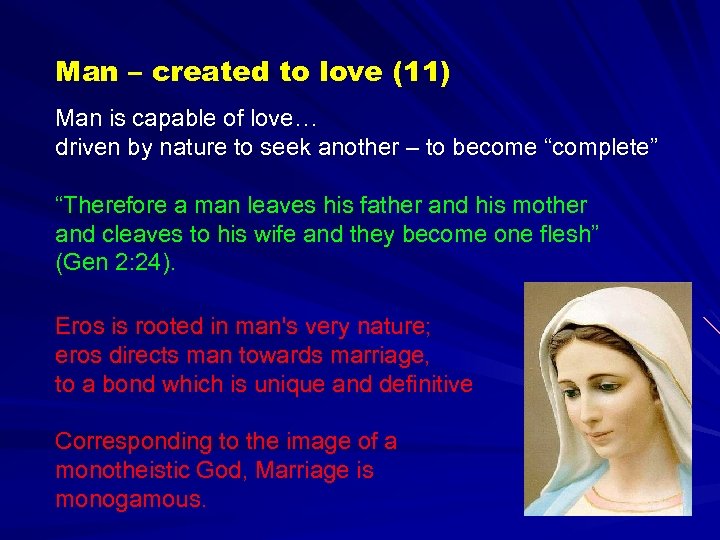 Man – created to love (11)

Man is capable of love…
driven by nature to seek another – to become “complete”

“Therefore a man leaves his father and his mother and cleaves to his wife and they become one flesh” (Gen 2:24).

Eros is rooted in man's very nature;
eros directs man towards marriage,
to a bond which is unique and definitive

Corresponding to the image of a monotheistic God, Marriage is monogamous.